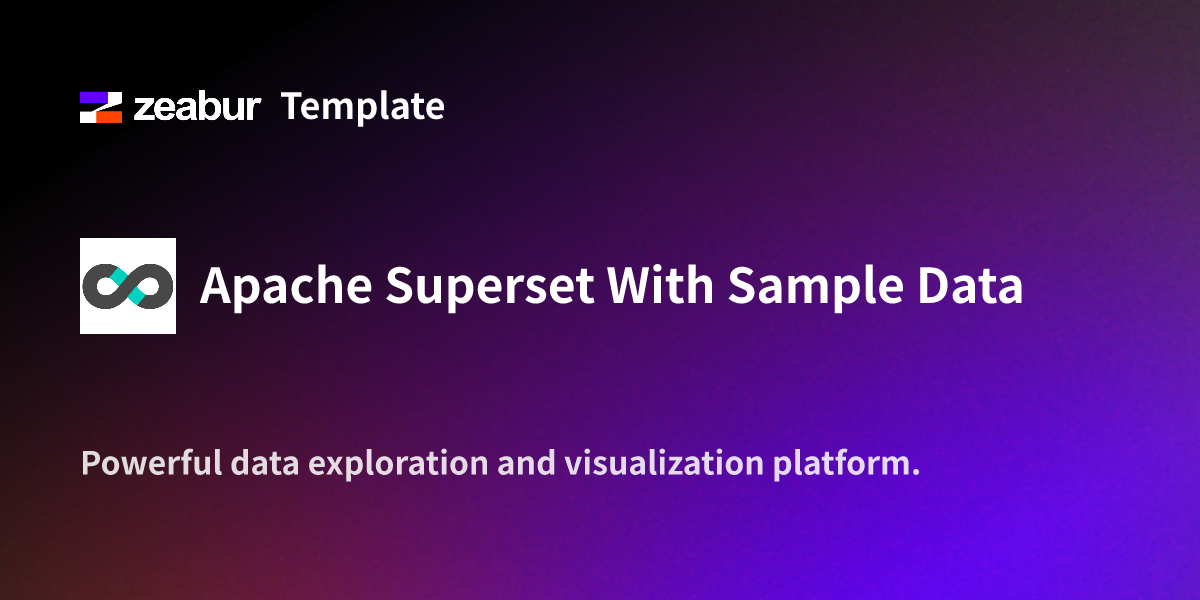 zeabur Template

Apache Superset With Sample Data

Powerful data exploration and visualization platform.